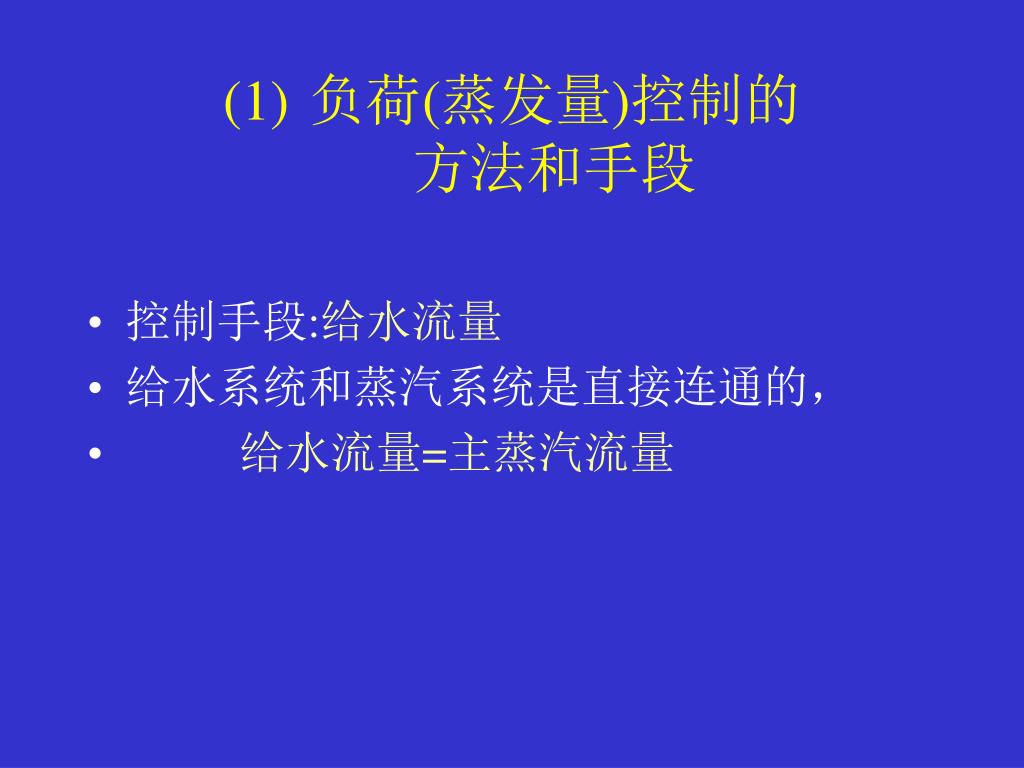 (1) 负荷(蒸发量)控制的方法和手段

• 控制手段:给水流量
• 给水系统和蒸汽系统是直接连通的，
• 给水流量=主蒸汽流量